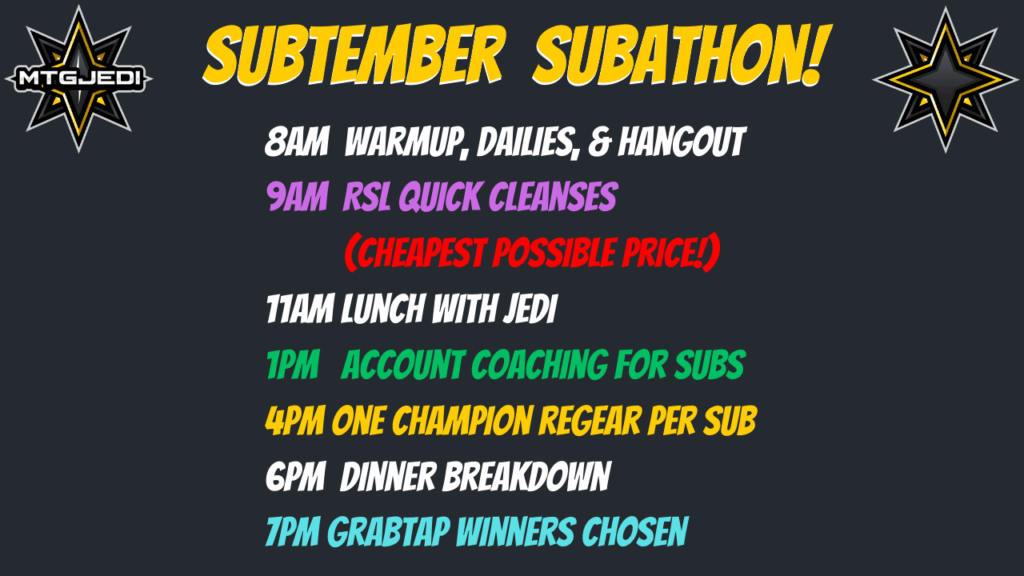 MTGJEDI

SUBTEMBER SUBATHON!

8AM WARMUP, DAILIES, & HANGOUT

9AM RSL QUICK CLEANSES

(CHEAPEST POSSIBLE PRICE!)

11AM LUNCH WITH JEDI

1PM ACCOUNT COACHING FOR SUBS

4PM ONE CHAMPION REGEAR PER SUB

6PM DINNER BREAKDOWN

7PM GRABTAP WINNERS CHOSEN